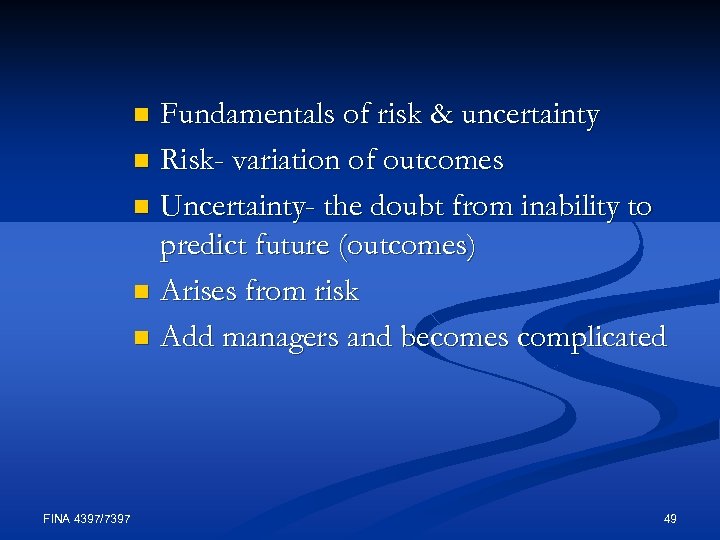 - Fundamentals of risk & uncertainty
- Risk- variation of outcomes
- Uncertainty- the doubt from inability to predict future (outcomes)
- Arises from risk
- Add managers and becomes complicated

FINA 4397/7397

49